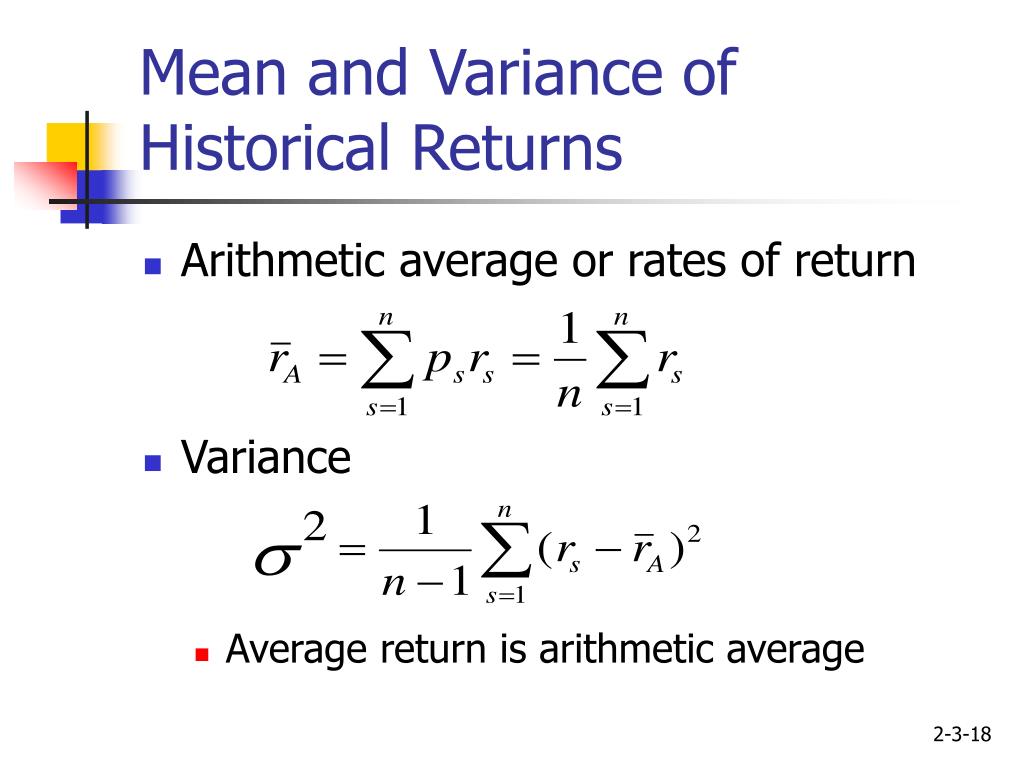 Mean and Variance of Historical Returns

Arithmetic average or rates of return

$\bar{r}_A = \sum_{s=1}^{n} p_s r_s = \frac{1}{n} \sum_{s=1}^{n} r_s$

Variance

$\sigma^2 = \frac{1}{n-1} \sum_{s=1}^{n} (r_s - \bar{r}_A)^2$

Average return is arithmetic average

2-3-18